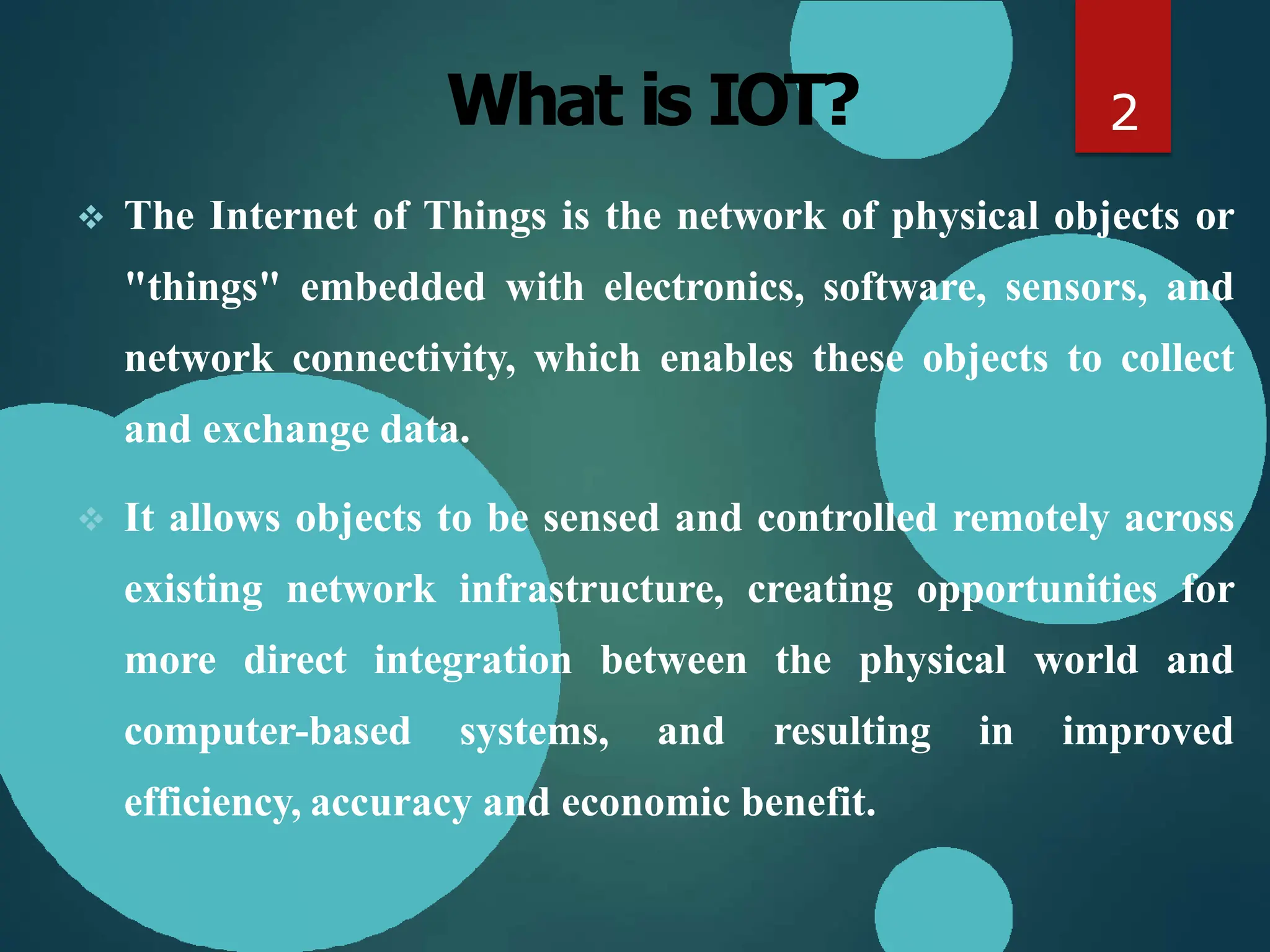 What is IOT?

2

❖ The Internet of Things is the network of physical objects or "things" embedded with electronics, software, sensors, and network connectivity, which enables these objects to collect and exchange data.

❖ It allows objects to be sensed and controlled remotely across existing network infrastructure, creating opportunities for more direct integration between the physical world and computer-based systems, and resulting in improved efficiency, accuracy and economic benefit.